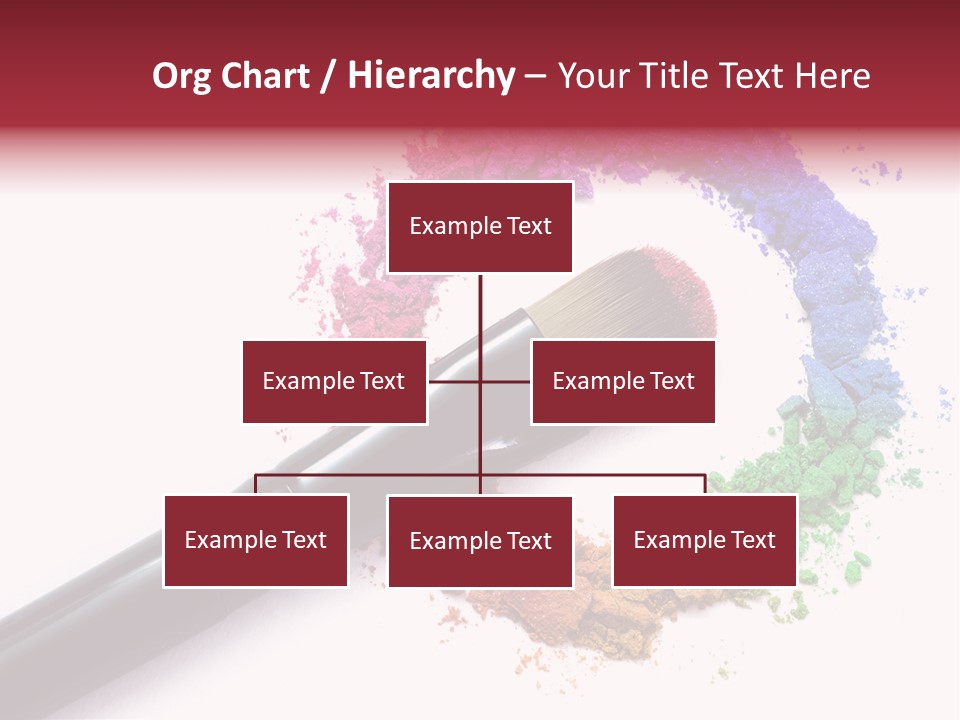 Org Chart / Hierarchy – Your Title Text Here

Example Text

Example Text

Example Text

Example Text

Example Text

Example Text